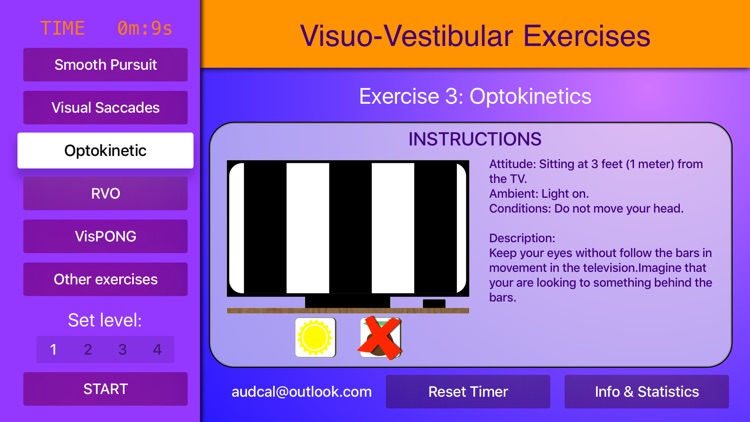 TIME 0m:9s

Smooth Pursuit

Visual Saccades

Optokinetic

RVO

VisPONG

Other exercises

Set level:

1 2 3 4

START

Visuo-Vestibular Exercises

Exercise 3: Optokinetics

INSTRUCTIONS

Attitude: Sitting at 3 feet (1 meter) from the TV.
Ambient: Light on.
Conditions: Do not move your head.

Description:
Keep your eyes without follow the bars in movement in the television.Imagine that your are looking to something behind the bars.

audcal@outlook.com

Reset Timer

Info & Statistics